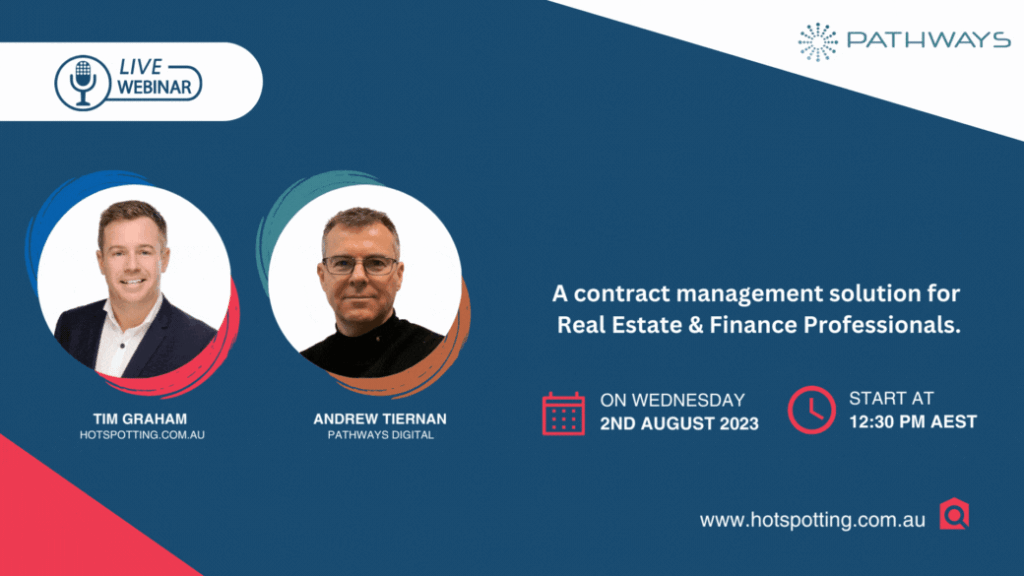 LIVE WEBINAR

PATHWAYS

TIM GRAHAM
HOTSPOTTING.COM.AU

ANDREW TIERNAN
PATHWAYS DIGITAL

A contract management solution for Real Estate & Finance Professionals.

ON WEDNESDAY
2ND AUGUST 2023

START AT
12:30 PM AEST

www.hotspotting.com.au